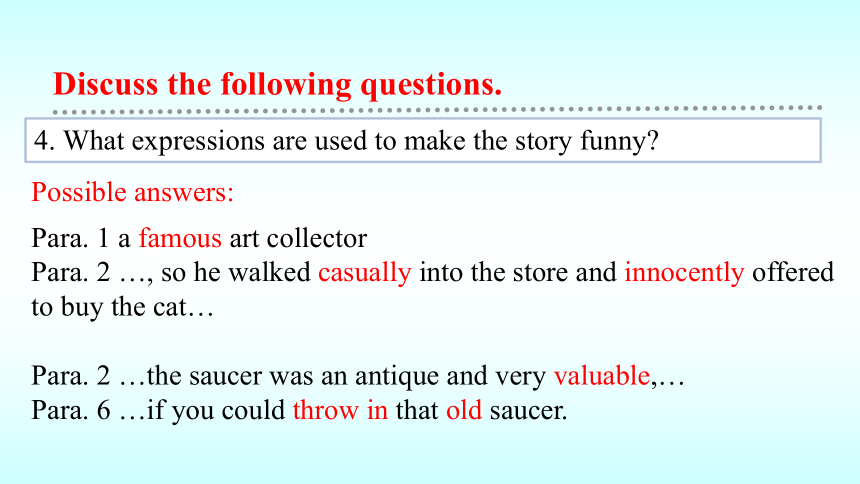 Discuss the following questions.

4. What expressions are used to make the story funny?

Possible answers:

Para. 1 a famous art collector
Para. 2 …, so he walked casually into the store and innocently offered to buy the cat…

Para. 2 …the saucer was an antique and very valuable,…
Para. 6 …if you could throw in that old saucer.